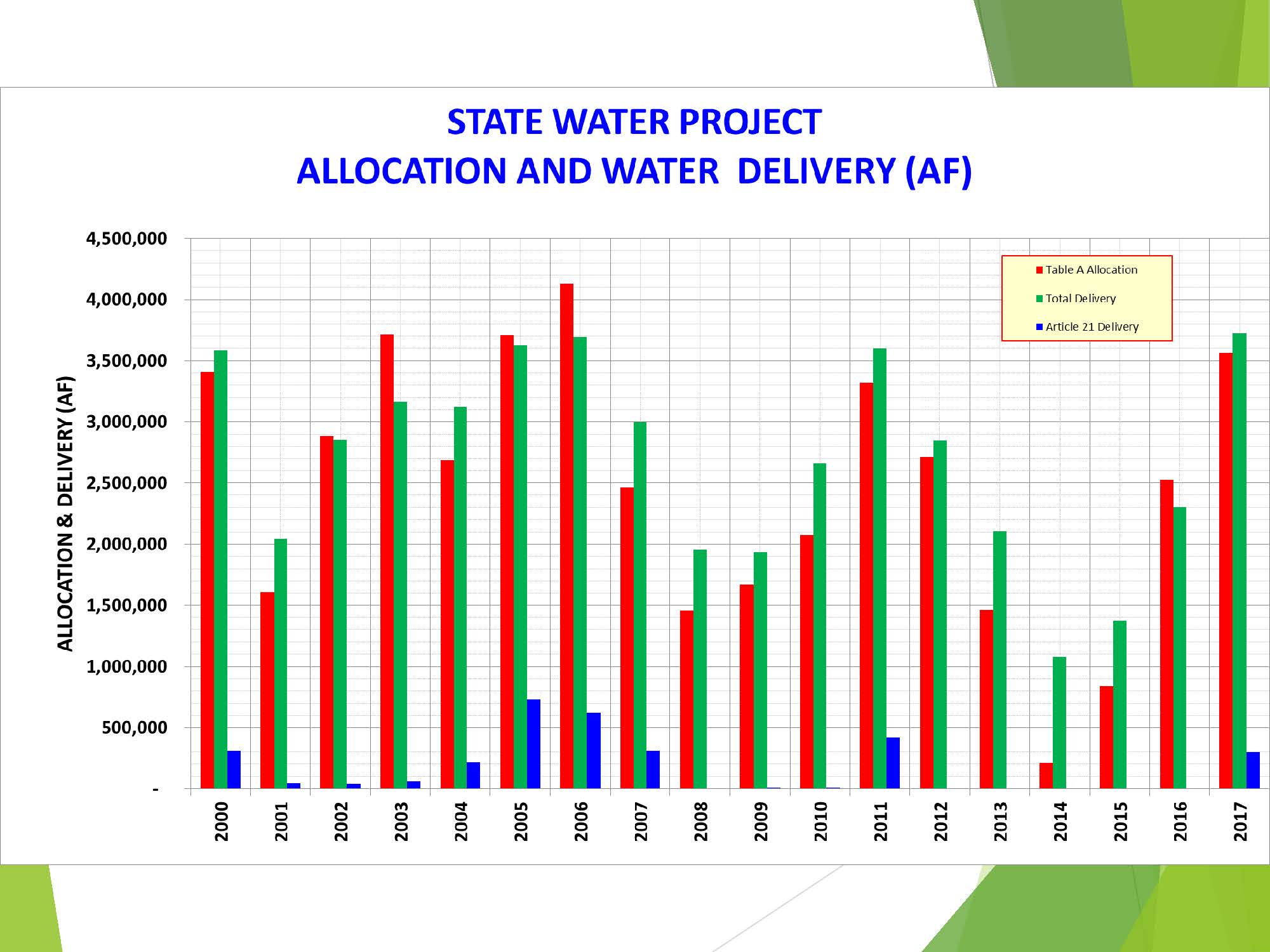 STATE WATER PROJECT
ALLOCATION AND WATER DELIVERY (AF)

ALLOCATION & DELIVERY (AF)

4,500,000
4,000,000
3,500,000
3,000,000
2,500,000
2,000,000
1,500,000
1,000,000
500,000
-

Table A Allocation
Total Delivery
Article 21 Delivery

2000
2001
2002
2003
2004
2005
2006
2007
2008
2009
2010
2011
2012
2013
2014
2015
2016
2017